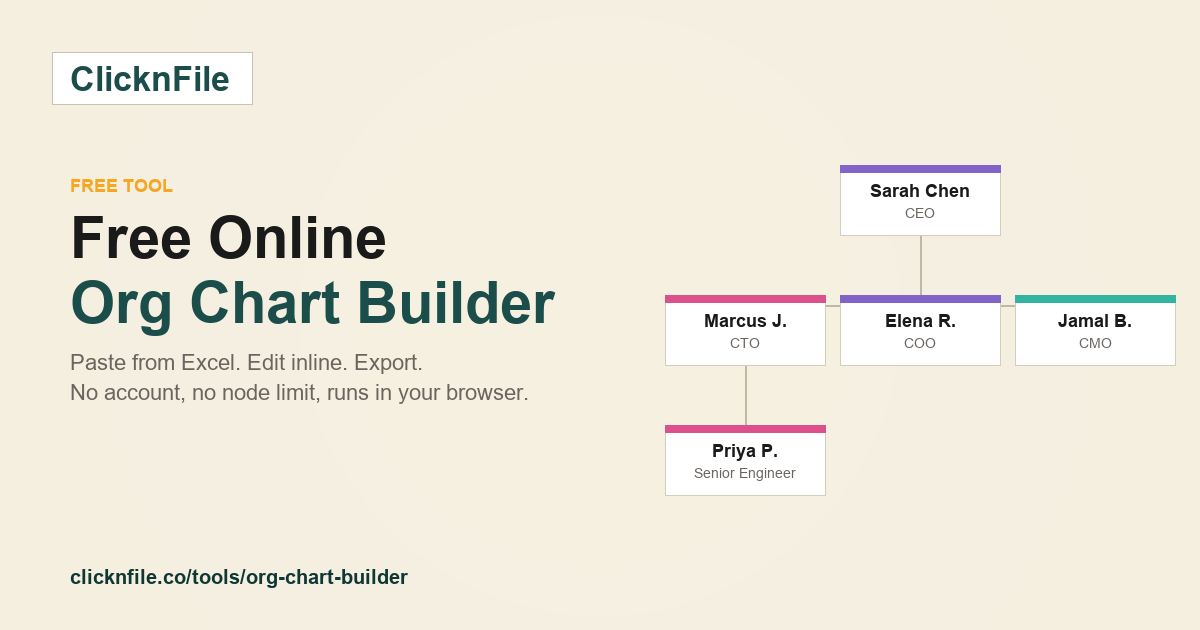 ClicknFile

FREE TOOL

Free Online
Org Chart Builder

Paste from Excel. Edit inline. Export.
No account, no node limit, runs in your browser.

Sarah Chen
CEO

Marcus J.
CTO

Elena R.
COO

Jamal B.
CMO

Priya P.
Senior Engineer

clicknfile.co/tools/org-chart-builder